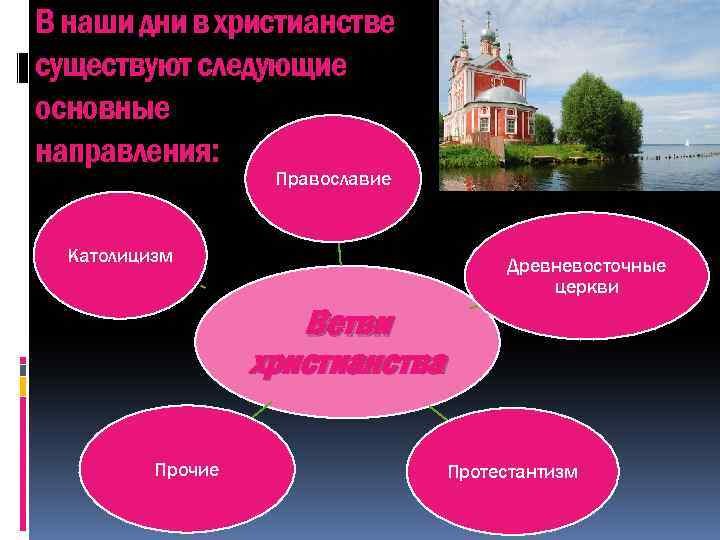 В наши дни в христианстве существуют следующие основные направления:

Православие

Католицизм

Древневосточные церкви

Ветви христианства

Прочие

Протестантизм